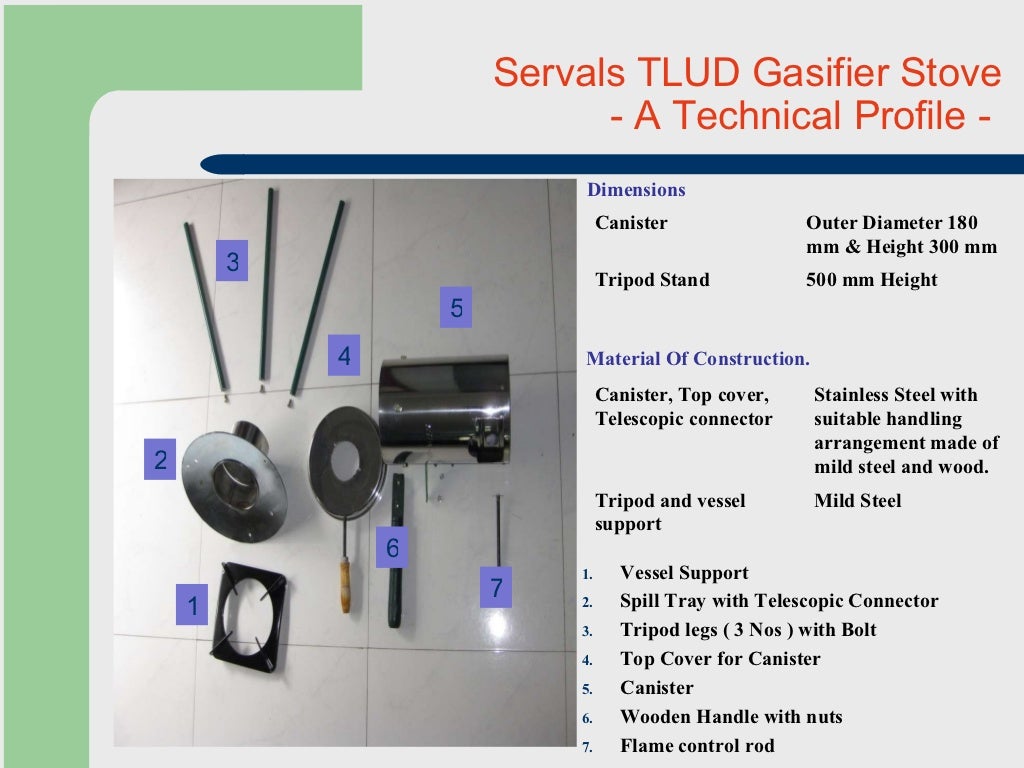 Servals TLUD Gasifier Stove
- A Technical Profile -

3

5

4

2

6

7

1

Dimensions

| Canister | Outer Diameter 180 mm & Height 300 mm |
|---|---|
| Tripod Stand | 500 mm Height |

Material Of Construction.

| Canister, Top cover, Telescopic connector | Stainless Steel with suitable handling arrangement made of mild steel and wood. |
|---|---|
| Tripod and vessel support | Mild Steel |

1. Vessel Support
2. Spill Tray with Telescopic Connector
3. Tripod legs ( 3 Nos ) with Bolt
4. Top Cover for Canister
5. Canister
6. Wooden Handle with nuts
7. Flame control rod